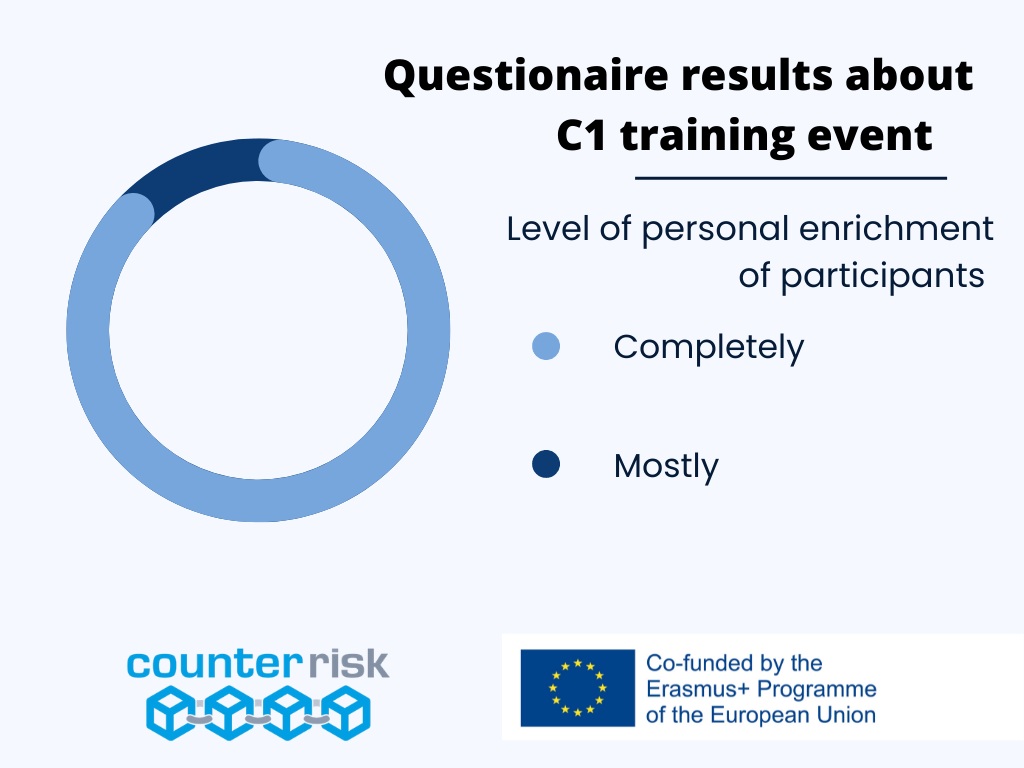 Questionaire results about C1 training event

Level of personal enrichment of participants

Completely

Mostly

counter risk

Co-funded by the Erasmus+ Programme of the European Union